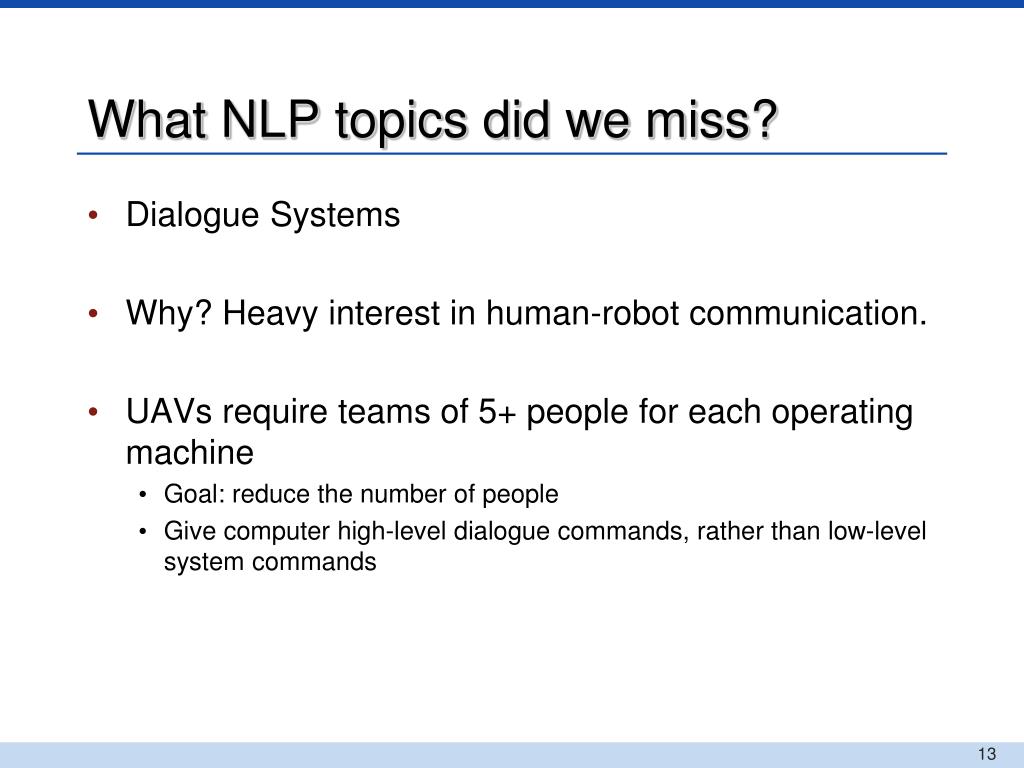 What NLP topics did we miss?

• Dialogue Systems

• Why? Heavy interest in human-robot communication.

• UAVs require teams of 5+ people for each operating machine
  • Goal: reduce the number of people
  • Give computer high-level dialogue commands, rather than low-level system commands

13